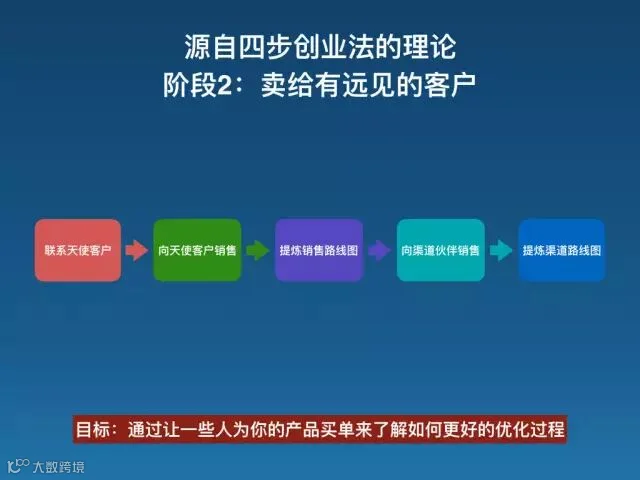 源自四步创业法的理论
阶段2：卖给有远见的客户

联系天使客户

向天使客户销售

提炼销售路线图

向渠道伙伴销售

提炼渠道路线图

目标：通过让一些人为你的产品买单来了解如何更好的优化过程

大数跨境